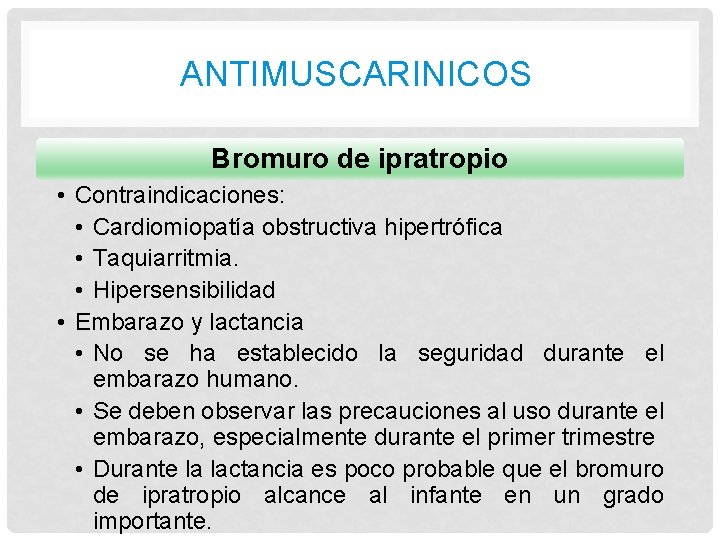 ANTIMUSCARINICOS

Bromuro de ipratropio

• Contraindicaciones:
  • Cardiomiopatía obstructiva hipertrófica
  • Taquiarritmia.
  • Hipersensibilidad
• Embarazo y lactancia
  • No se ha establecido la seguridad durante el embarazo humano.
  • Se deben observar las precauciones al uso durante el embarazo, especialmente durante el primer trimestre
  • Durante la lactancia es poco probable que el bromuro de ipratropio alcance al infante en un grado importante.